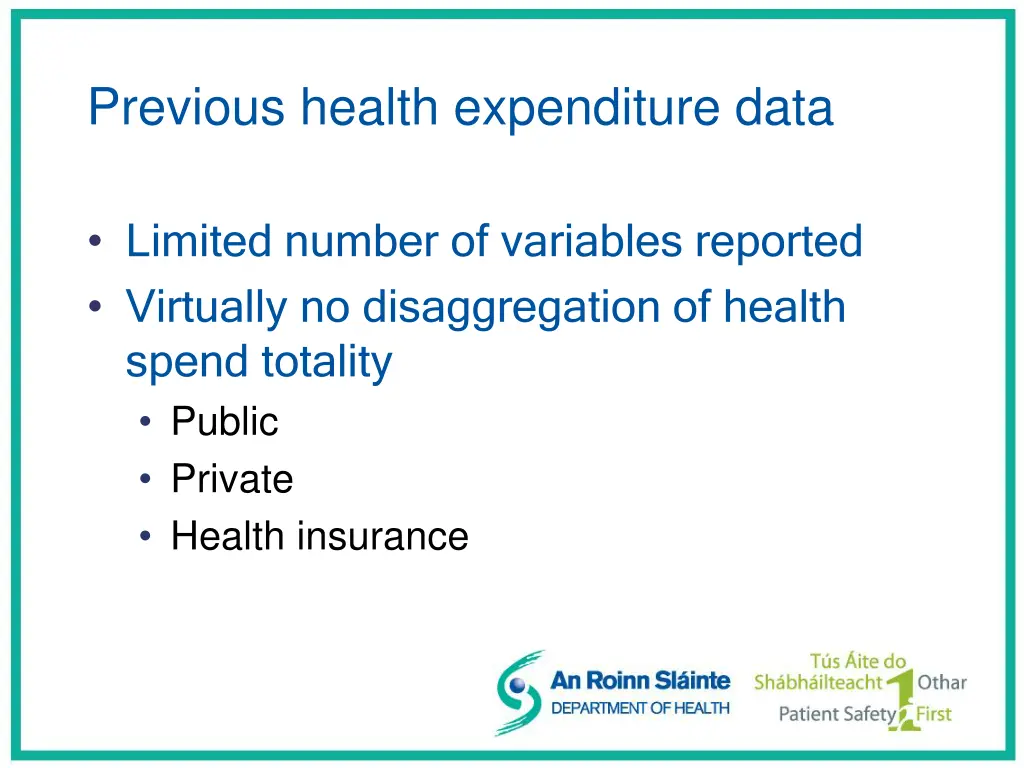 Previous health expenditure data

• Limited number of variables reported
• Virtually no disaggregation of health spend totality
  • Public
  • Private
  • Health insurance

An Roinn Sláinte
DEPARTMENT OF HEALTH

Tús Áite do Shábháilteacht Othar
Patient Safety First